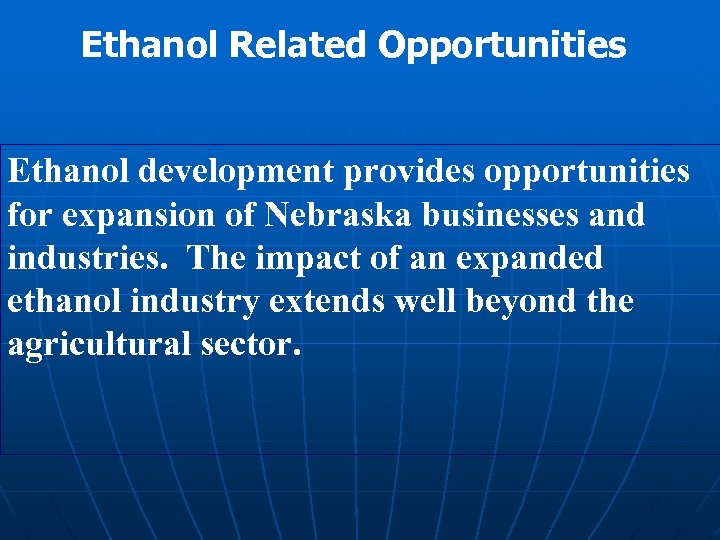 Ethanol Related Opportunities

Ethanol development provides opportunities for expansion of Nebraska businesses and industries.  The impact of an expanded ethanol industry extends well beyond the agricultural sector.